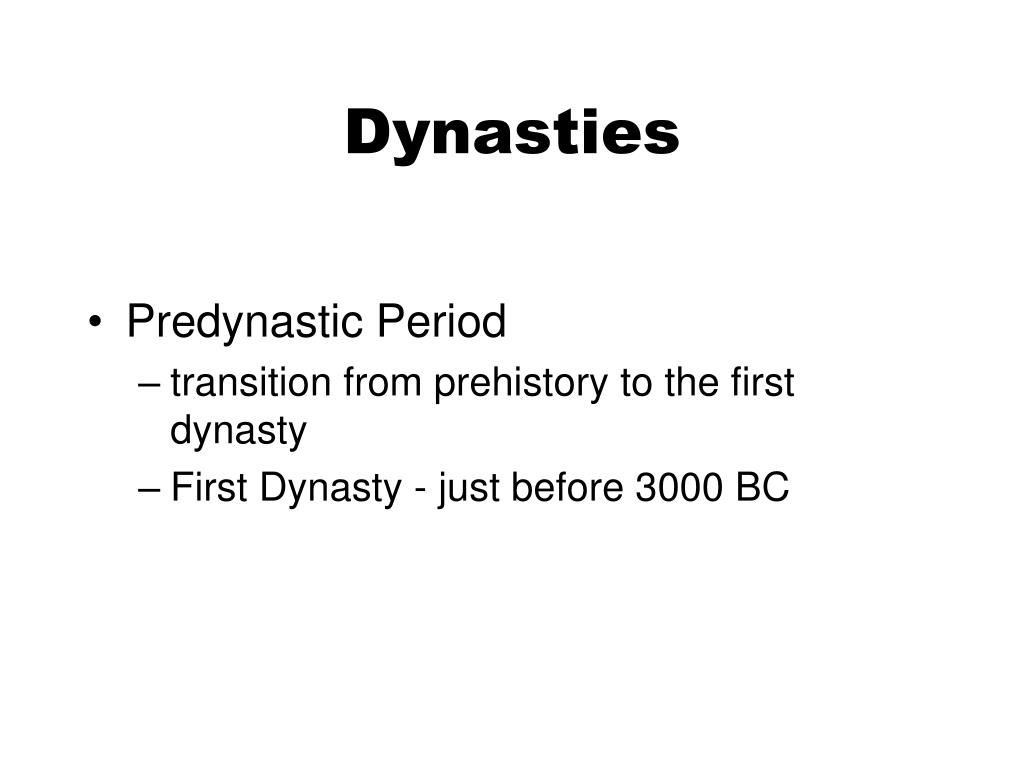 Dynasties

• Predynastic Period
– transition from prehistory to the first dynasty
– First Dynasty - just before 3000 BC